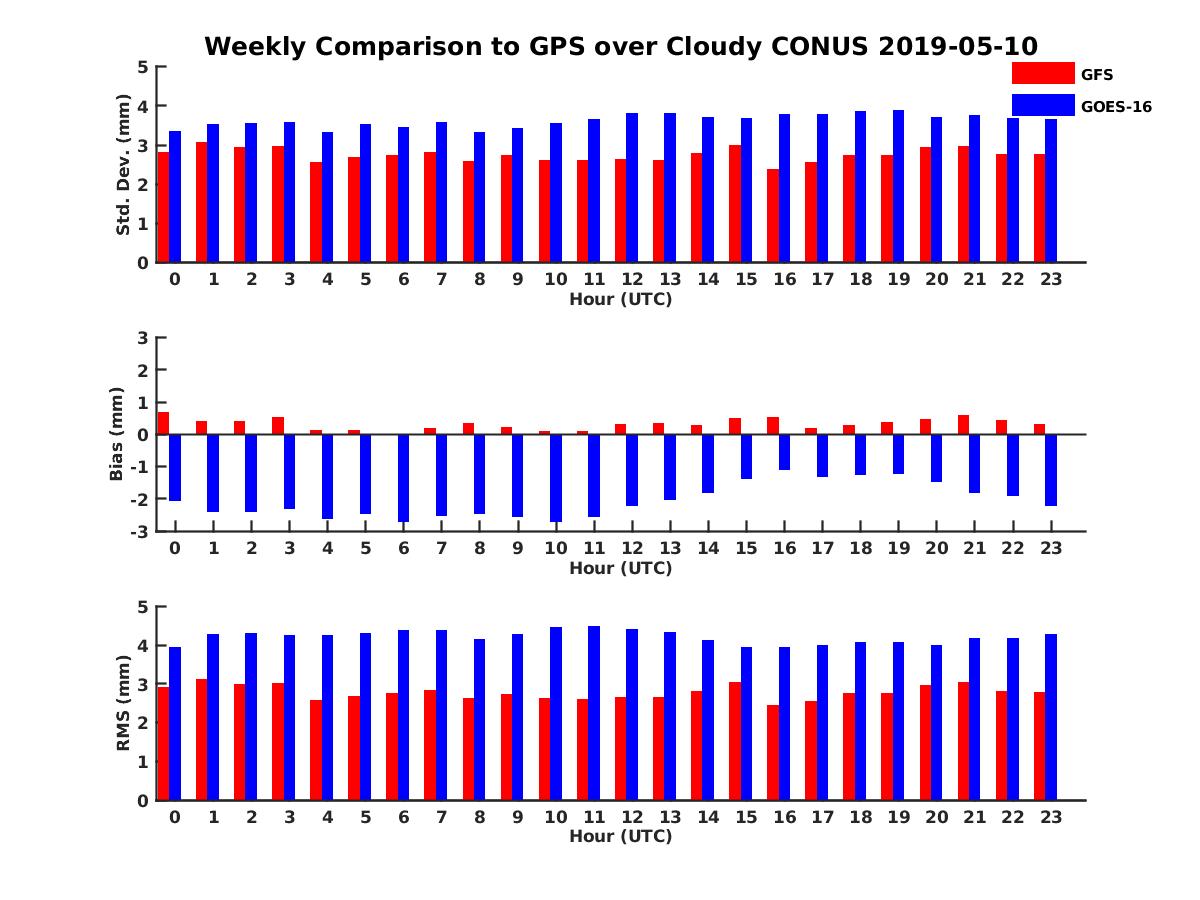 Weekly Comparison to GPS over Cloudy CONUS 2019-05-10

GFS
GOES-16

Std. Dev. (mm)
5
4
3
2
1
0
0 1 2 3 4 5 6 7 8 9 10 11 12 13 14 15 16 17 18 19 20 21 22 23
Hour (UTC)

Bias (mm)
3
2
1
0
-1
-2
-3
0 1 2 3 4 5 6 7 8 9 10 11 12 13 14 15 16 17 18 19 20 21 22 23
Hour (UTC)

RMS (mm)
5
4
3
2
1
0
0 1 2 3 4 5 6 7 8 9 10 11 12 13 14 15 16 17 18 19 20 21 22 23
Hour (UTC)